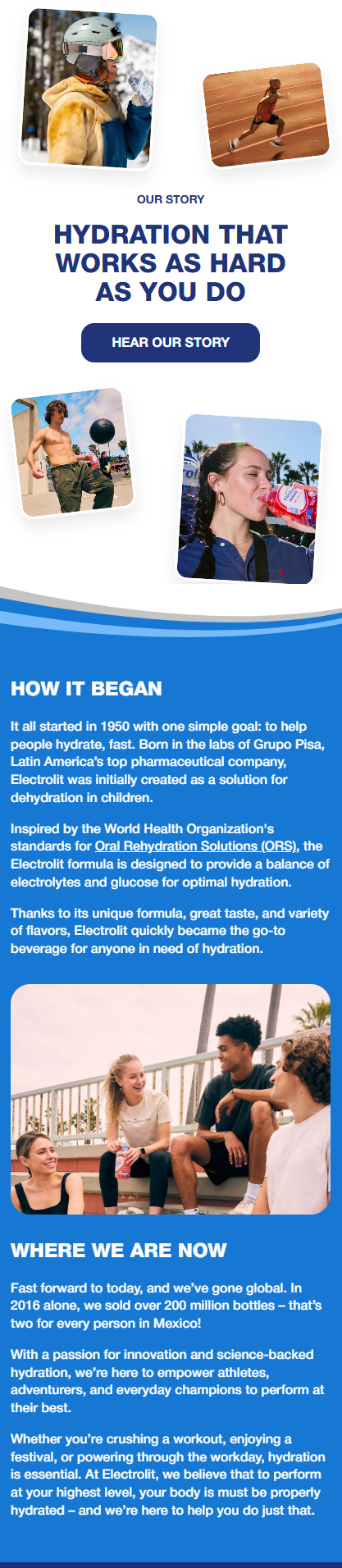 OUR STORY

HYDRATION THAT WORKS AS HARD AS YOU DO

HEAR OUR STORY

HOW IT BEGAN

It all started in 1950 with one simple goal: to help people hydrate, fast. Born in the labs of Grupo Pisa, Latin America's top pharmaceutical company, Electrolit was initially created as a solution for dehydration in children.

Inspired by the World Health Organization's standards for Oral Rehydration Solutions (ORS), the Electrolit formula is designed to provide a balance of electrolytes and glucose for optimal hydration.

Thanks to its unique formula, great taste, and variety of flavors, Electrolit quickly became the go-to beverage for anyone in need of hydration.

WHERE WE ARE NOW

Fast forward to today, and we've gone global. In 2016 alone, we sold over 200 million bottles – that's two for every person in Mexico!

With a passion for innovation and science-backed hydration, we're here to empower athletes, adventurers, and everyday champions to perform at their best.

Whether you're crushing a workout, enjoying a festival, or powering through the workday, hydration is essential. At Electrolit, we believe that to perform at your highest level, your body is must be properly hydrated – and we're here to help you do just that.